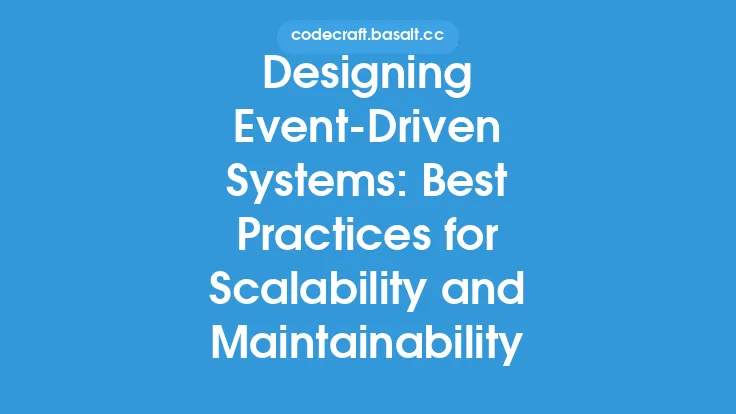 codecraft.basalt.cc

Designing Event-Driven Systems: Best Practices for Scalability and Maintainability